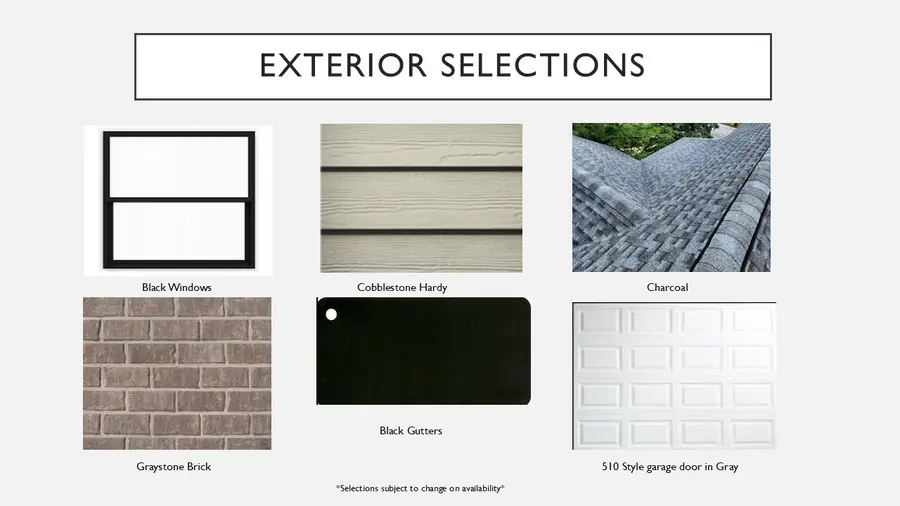 EXTERIOR SELECTIONS

Black Windows

Cobblestone Hardy

Charcoal

Graystone Brick

Black Gutters

510 Style garage door in Gray

*Selections subject to change on availability*